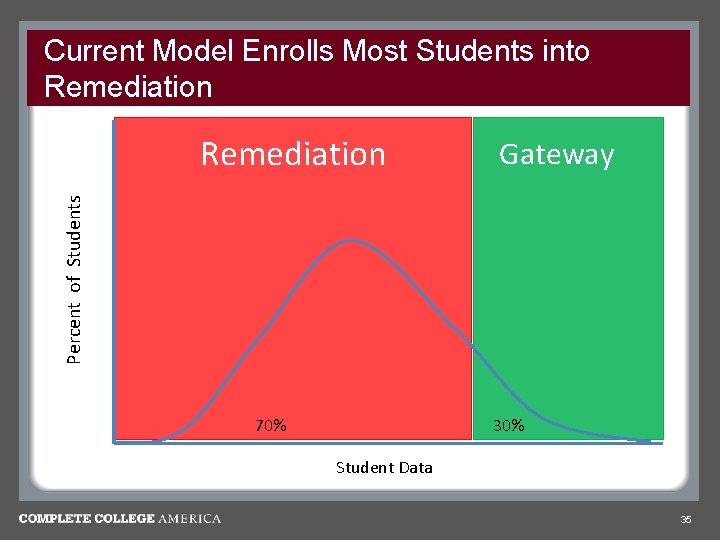 Current Model Enrolls Most Students into Remediation

Remediation

Gateway

Percent of Students

70%

30%

Student Data

COMPLETE COLLEGE AMERICA

35